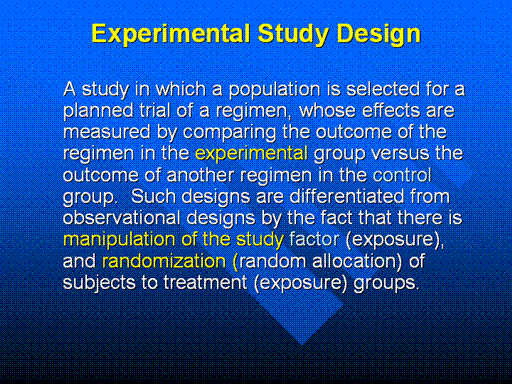 Experimental Study Design

A study in which a population is selected for a planned trial of a regimen, whose effects are measured by comparing the outcome of the regimen in the experimental group versus the outcome of another regimen in the control group. Such designs are differentiated from observational designs by the fact that there is manipulation of the study factor (exposure), and randomization (random allocation) of subjects to treatment (exposure) groups.